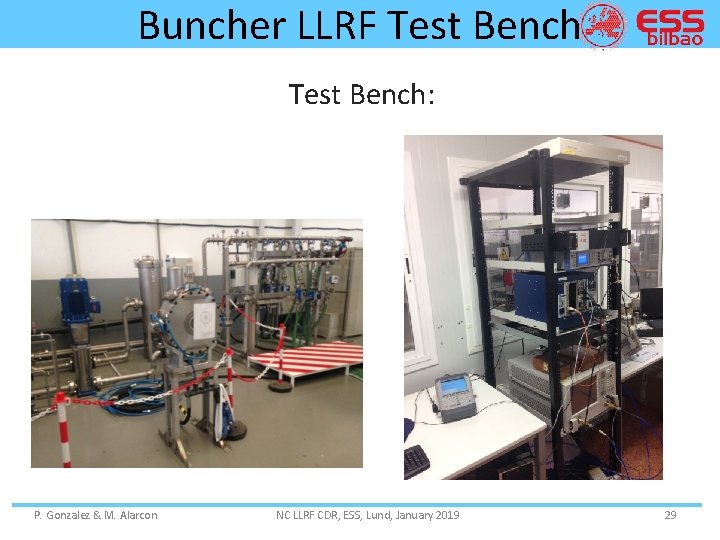 Buncher LLRF Test Bench

ESS bilbao

Test Bench:

P. Gonzalez & M. Alarcon

NC LLRF CDR, ESS, Lund, January 2019

29